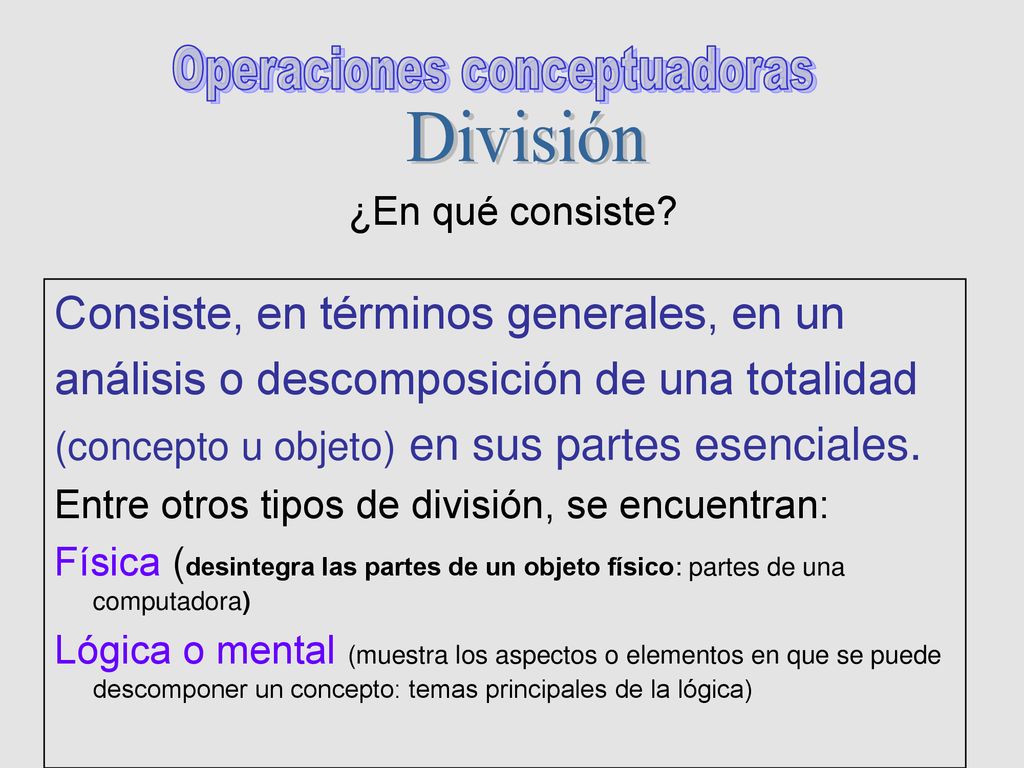 Operaciones conceptuadoras
División

¿En qué consiste?

Consiste, en términos generales, en un análisis o descomposición de una totalidad (concepto u objeto) en sus partes esenciales.

Entre otros tipos de división, se encuentran:

Física (desintegra las partes de un objeto físico: partes de una computadora)

Lógica o mental (muestra los aspectos o elementos en que se puede descomponer un concepto: temas principales de la lógica)